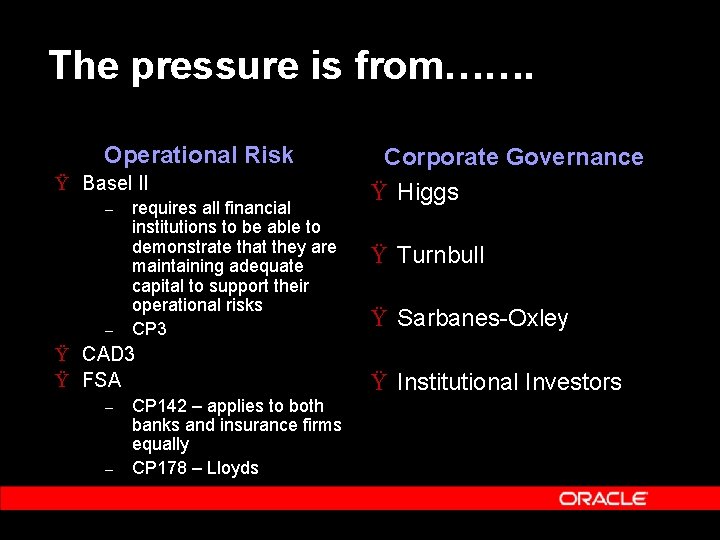 The pressure is from…….

Operational Risk
Ÿ Basel II
– requires all financial institutions to be able to demonstrate that they are maintaining adequate capital to support their operational risks
– CP3
Ÿ CAD3
Ÿ FSA
– CP142 – applies to both banks and insurance firms equally
– CP178 – Lloyds

Corporate Governance
Ÿ Higgs
Ÿ Turnbull
Ÿ Sarbanes-Oxley
Ÿ Institutional Investors

ORACLE